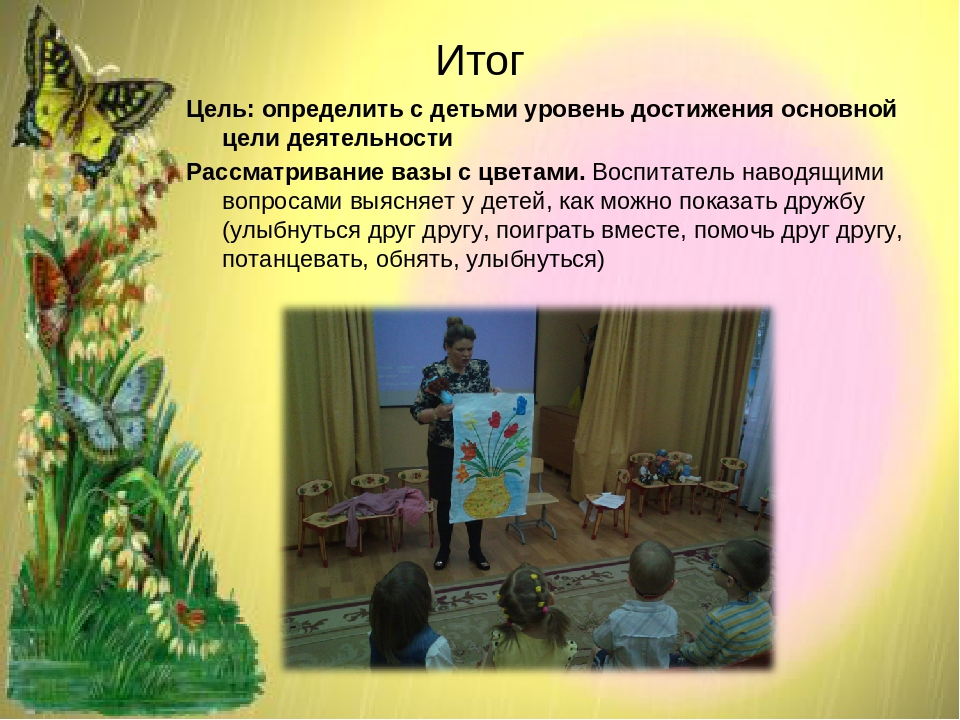 Итог

Цель: определить с детьми уровень достижения основной цели деятельности

Рассматривание вазы с цветами. Воспитатель наводящими вопросами выясняет у детей, как можно показать дружбу (улыбнуться друг другу, поиграть вместе, помочь друг другу, потанцевать, обнять, улыбнуться)